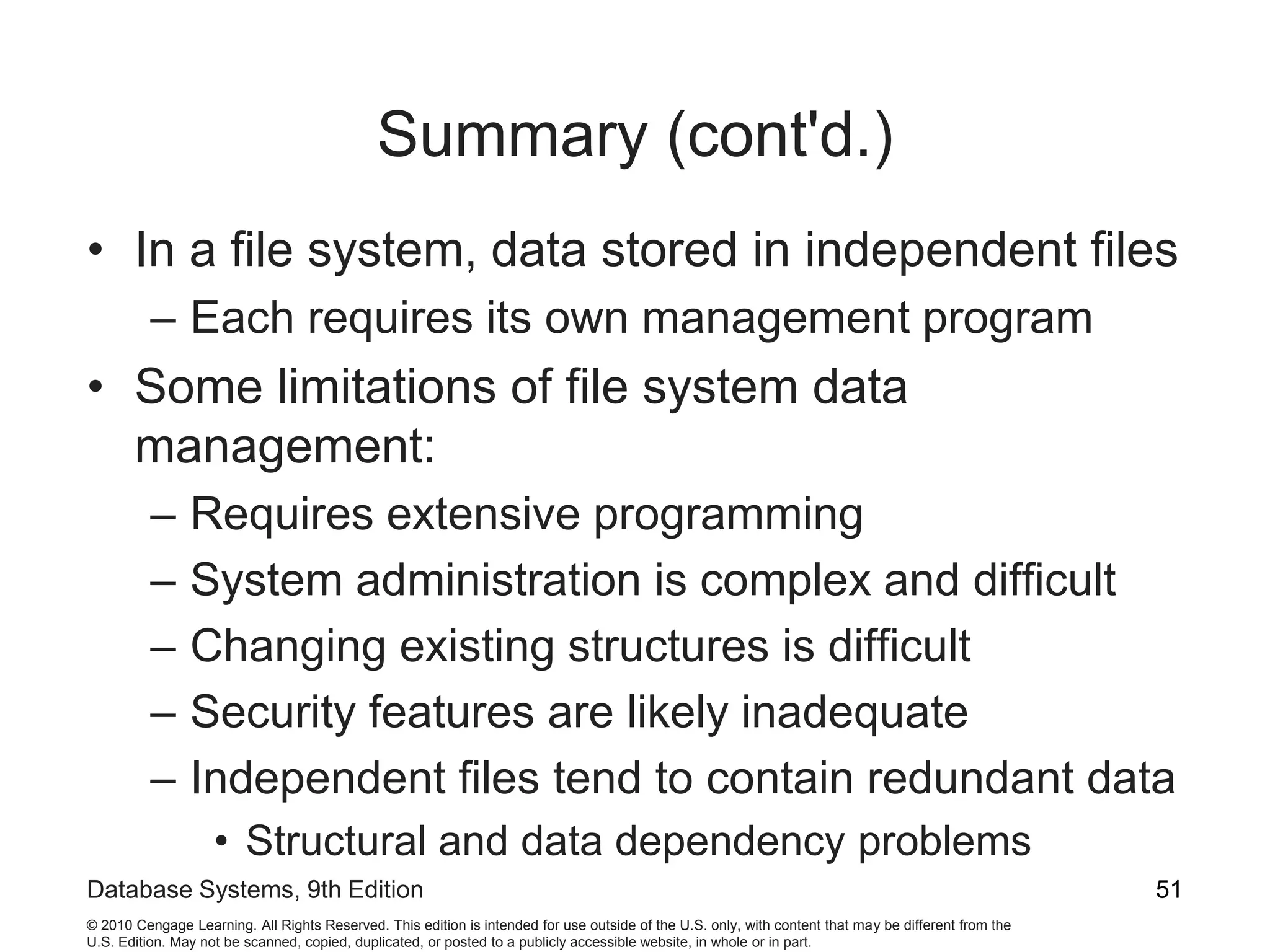 Summary (cont'd.)

• In a file system, data stored in independent files
  – Each requires its own management program
• Some limitations of file system data management:
  – Requires extensive programming
  – System administration is complex and difficult
  – Changing existing structures is difficult
  – Security features are likely inadequate
  – Independent files tend to contain redundant data
    • Structural and data dependency problems

Database Systems, 9th Edition

51

© 2010 Cengage Learning. All Rights Reserved. This edition is intended for use outside of the U.S. only, with content that may be different from the U.S. Edition. May not be scanned, copied, duplicated, or posted to a publicly accessible website, in whole or in part.